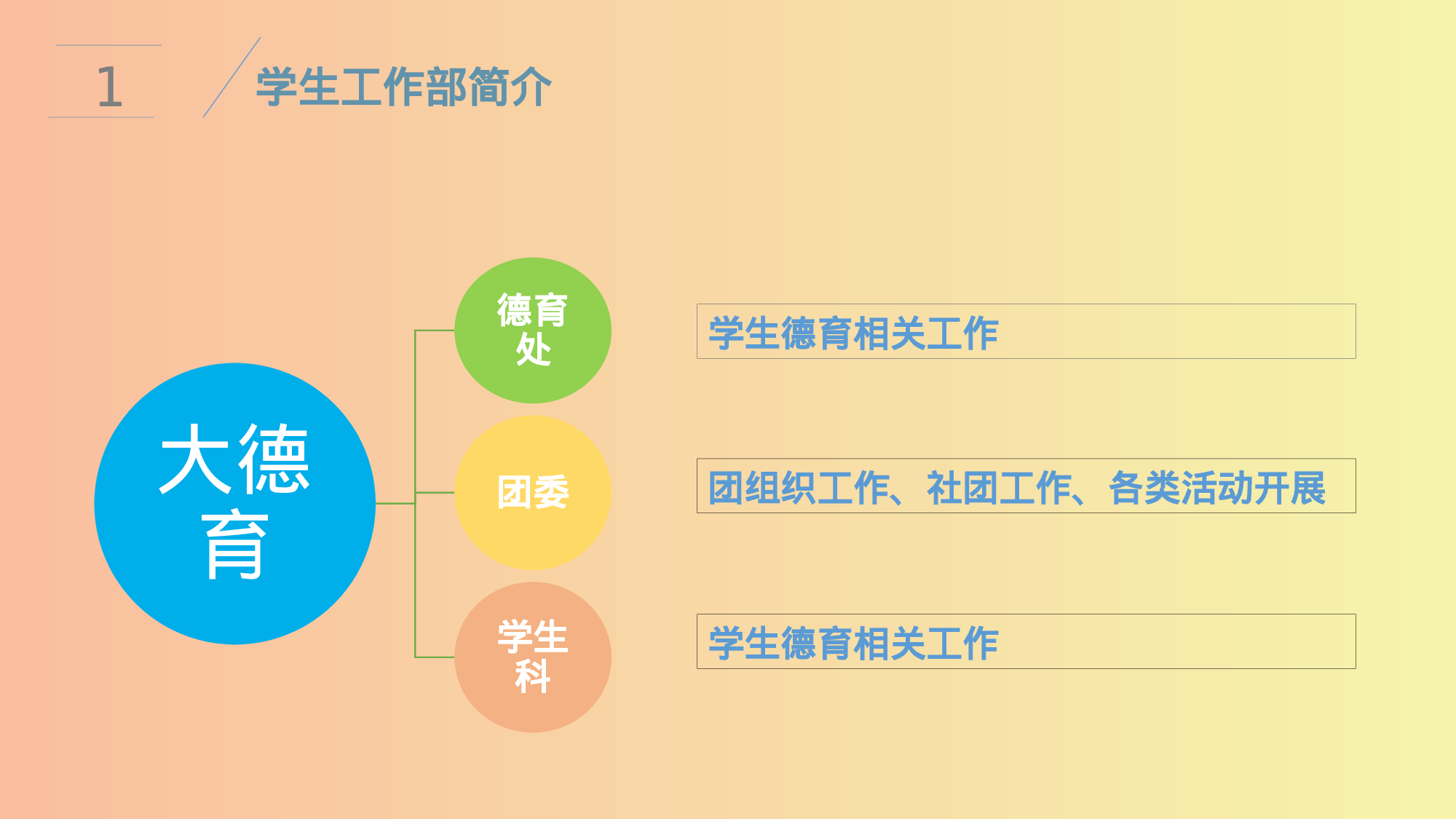 1

学生工作部简介

大德育

德育处

团委

学生科

学生德育相关工作

团组织工作、社团工作、各类活动开展

学生德育相关工作